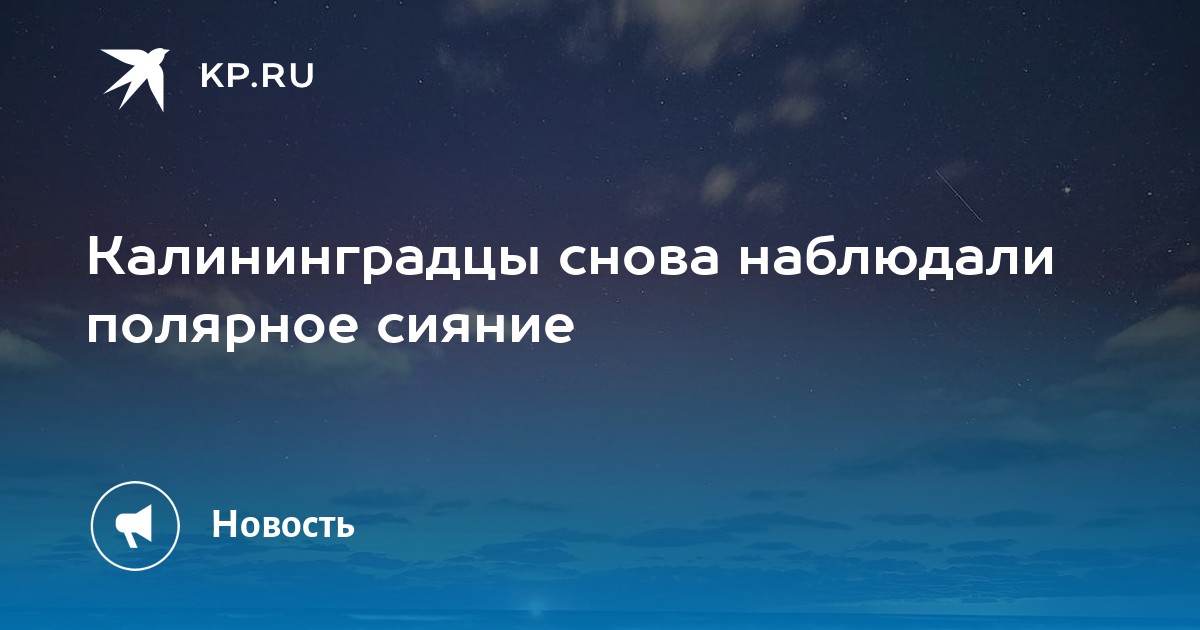 KP.RU

Калининградцы снова наблюдали полярное сияние

Новость